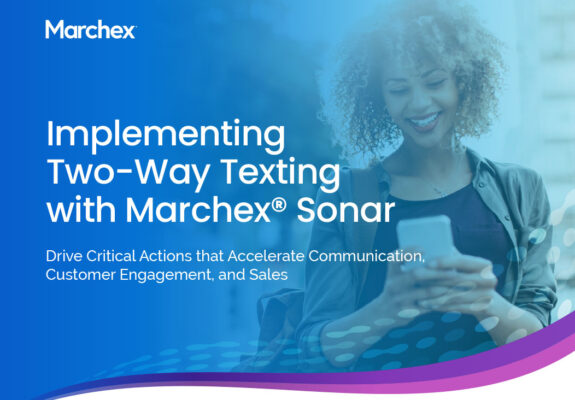 Marchex

Implementing Two-Way Texting with Marchex® Sonar

Drive Critical Actions that Accelerate Communication, Customer Engagement, and Sales